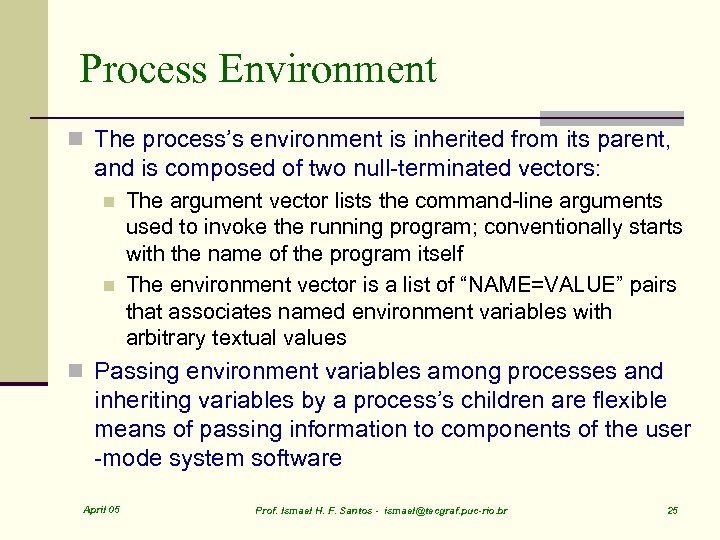 Process Environment

The process's environment is inherited from its parent, and is composed of two null-terminated vectors:

The argument vector lists the command-line arguments used to invoke the running program; conventionally starts with the name of the program itself

The environment vector is a list of "NAME=VALUE" pairs that associates named environment variables with arbitrary textual values

Passing environment variables among processes and inheriting variables by a process's children are flexible means of passing information to components of the user -mode system software

April 05

Prof. Ismael H. F. Santos - ismael@tecgraf.puc-rio.br

25